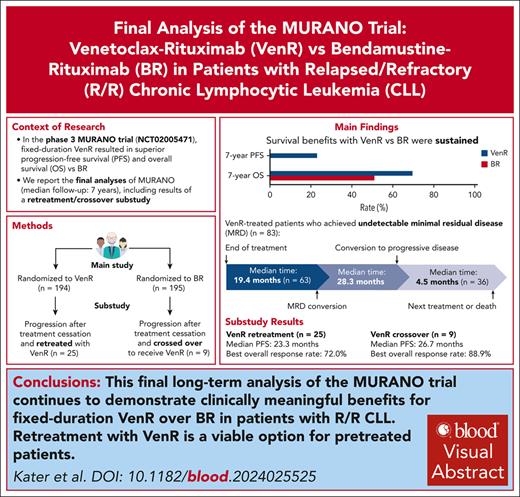 Final Analysis of the MURANO Trial: Venetoclax-Rituximab (VenR) vs Bendamustine-Rituximab (BR) in Patients with Relapsed/Refractory (R/R) Chronic Lymphocytic Leukemia (CLL)

Context of Research

• In the phase 3 MURANO trial (NCT02005471), fixed-duration VenR resulted in superior progression-free survival (PFS) and overall survival (OS) vs BR

• We report the final analyses of MURANO (median follow-up: 7 years), including results of a retreatment/crossover substudy

Methods

Main study

Randomized to VenR (n = 194)

Randomized to BR (n = 195)

Substudy

Progression after treatment cessation and retreated with VenR (n = 25)

Progression after treatment cessation and crossed over to receive VenR (n = 9)

Main Findings

Survival benefits with VenR vs BR were sustained

7-year PFS

7-year OS

VenR

BR

0 20 40 60 80 100

Rate (%)

VenR-treated patients who achieved undetectable minimal residual disease (MRD) (n = 83):

End of treatment

Conversion to progressive disease

Median time: 19.4 months (n = 63)

Median time: 28.3 months

Median time: 4.5 months (n = 36)

MRD conversion

Next treatment or death

Substudy Results

VenR retreatment (n = 25)
Median PFS: 23.3 months
Best overall response rate: 72.0%

VenR crossover (n = 9)
Median PFS: 26.7 months
Best overall response rate: 88.9%

Conclusions: This final long-term analysis of the MURANO trial continues to demonstrate clinically meaningful benefits for fixed-duration VenR over BR in patients with R/R CLL. Retreatment with VenR is a viable option for pretreated patients.

Kater et al. DOI: 10.1182/blood.2024025525

blood Visual Abstract